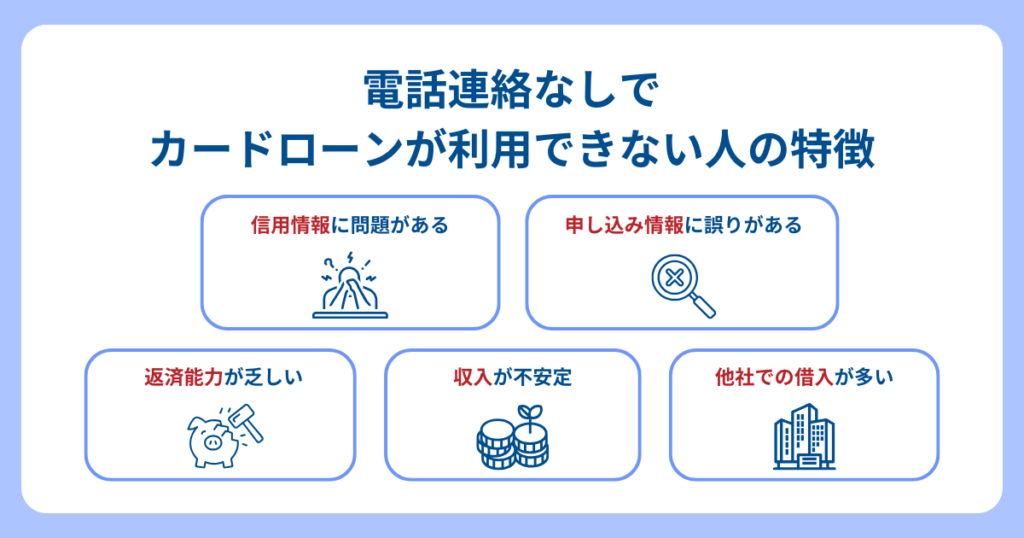 電話連絡なしで
カードローンが利用できない人の特徴

信用情報に問題がある

申し込み情報に誤りがある

返済能力が乏しい

収入が不安定

他社での借入が多い